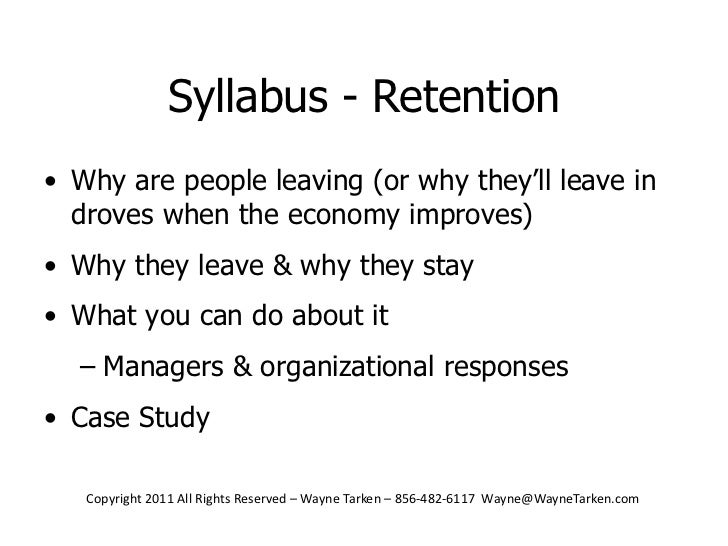 Syllabus - Retention

• Why are people leaving (or why they'll leave in droves when the economy improves)

• Why they leave & why they stay

• What you can do about it

– Managers & organizational responses

• Case Study

Copyright 2011 All Rights Reserved – Wayne Tarken – 856-482-6117 Wayne@WayneTarken.com